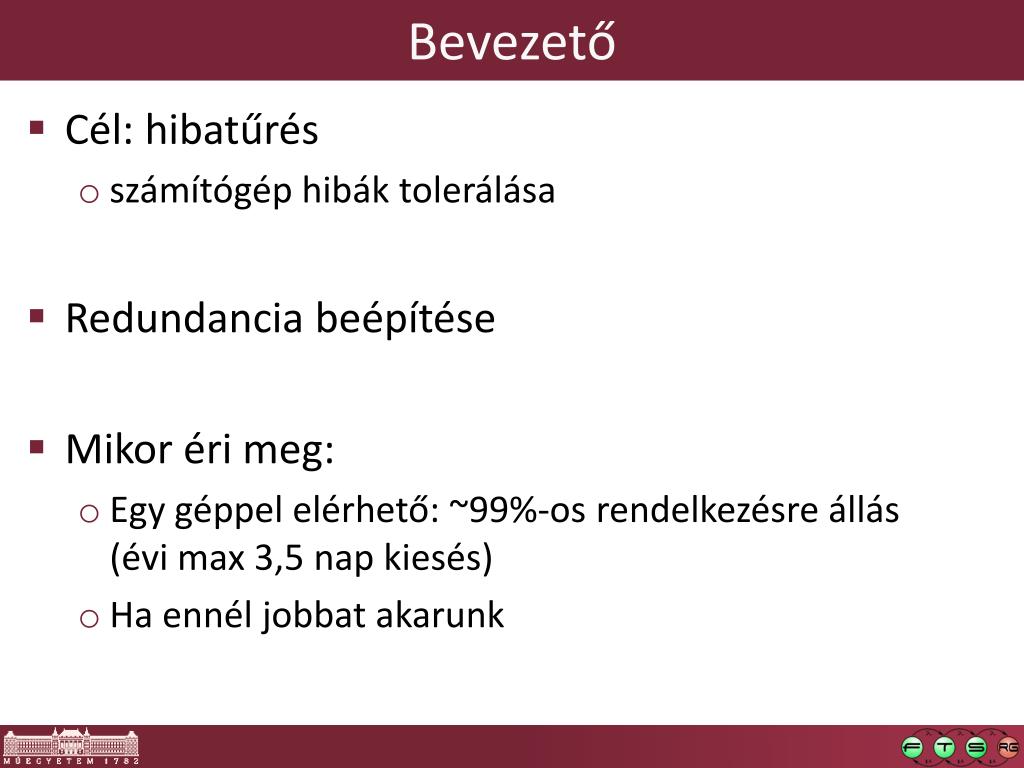 Bevezető

▪ Cél: hibatűrés
 o számítógép hibák tolerálása

▪ Redundancia beépítése

▪ Mikor éri meg:
 o Egy géppel elérhető: ~99%-os rendelkezésre állás (évi max 3,5 nap kiesés)
 o Ha ennél jobbat akarunk

MŰEGYETEM 1782

F T S RG